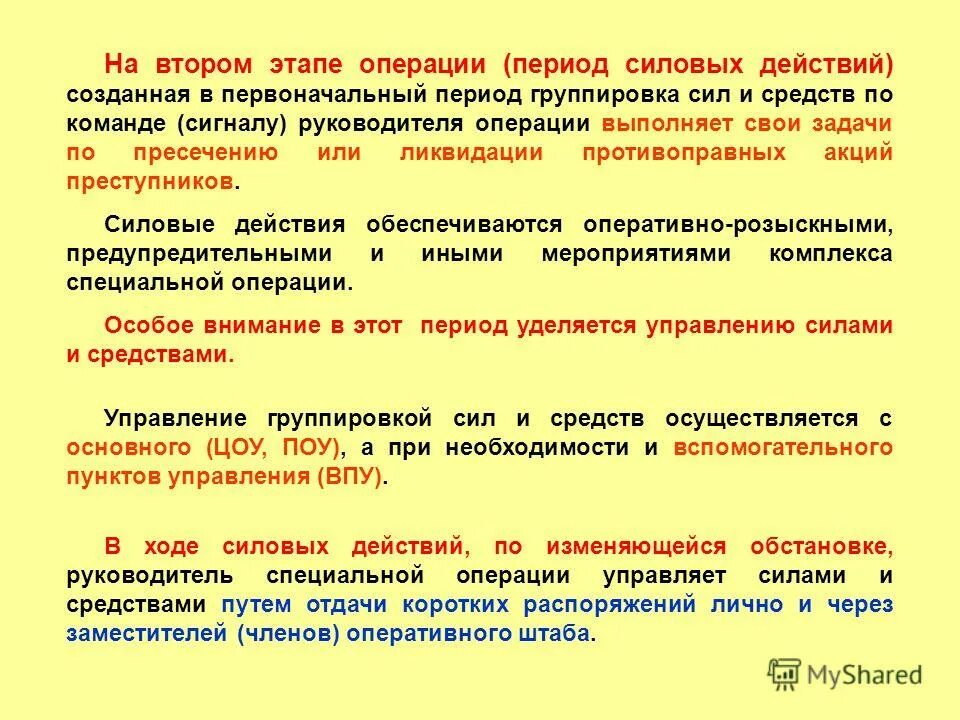 На втором этапе операции (период силовых действий) созданная в первоначальный период группировка сил и средств по команде (сигналу) руководителя операции выполняет свои задачи по пресечению или ликвидации противоправных акций преступников.

Силовые действия обеспечиваются оперативно-розыскными, предупредительными и иными мероприятиями комплекса специальной операции.

Особое внимание в этот период уделяется управлению силами и средствами.

Управление группировкой сил и средств осуществляется с основного (ЦОУ, ПОУ), а при необходимости и вспомогательного пунктов управления (ВПУ).

В ходе силовых действий, по изменяющейся обстановке, руководитель специальной операции управляет силами и средствами путем отдачи коротких распоряжений лично и через заместителей (членов) оперативного штаба.

MyShared